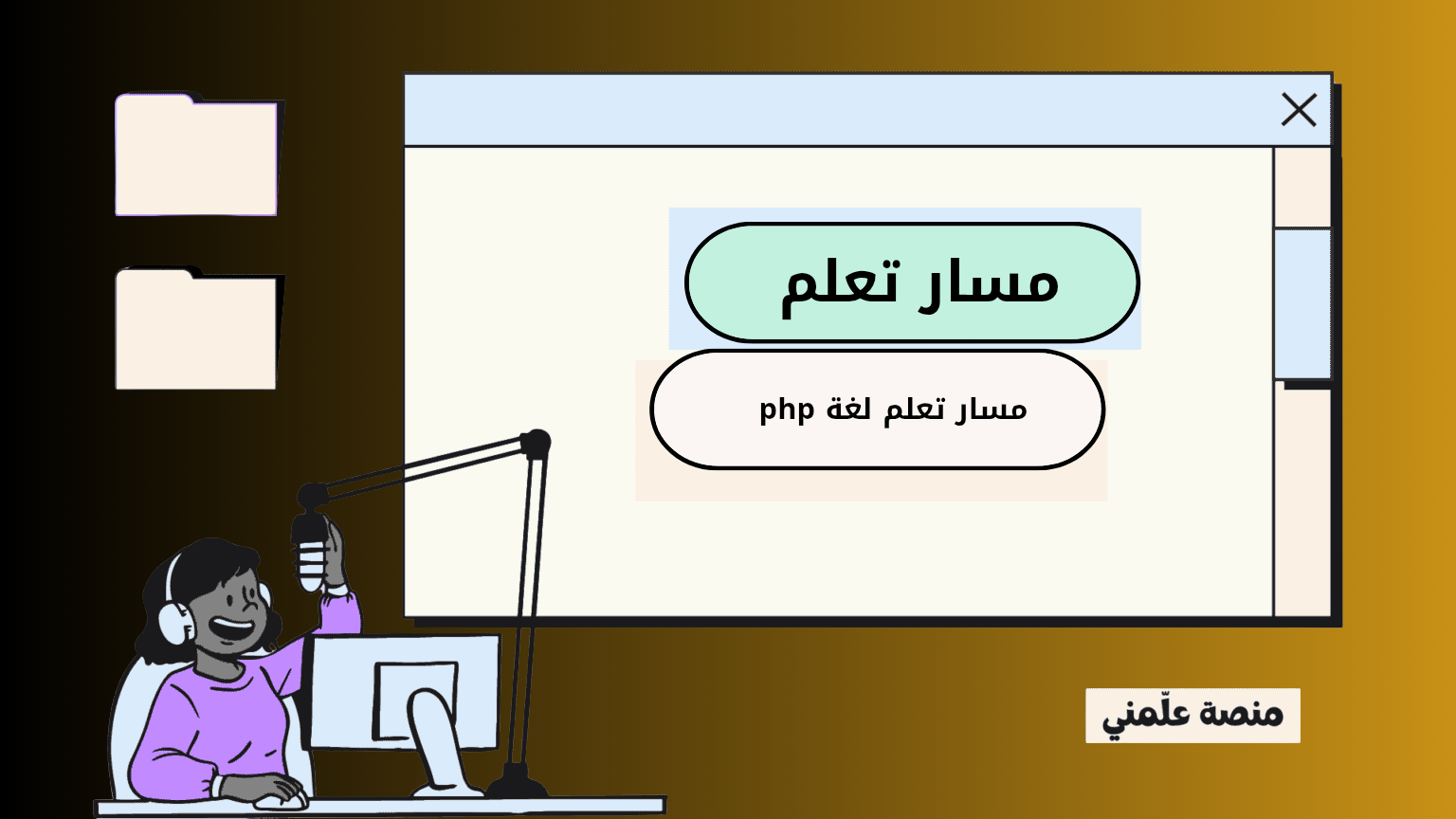 مسار تعلم

مسار تعلم لغة php

منصة علّمني